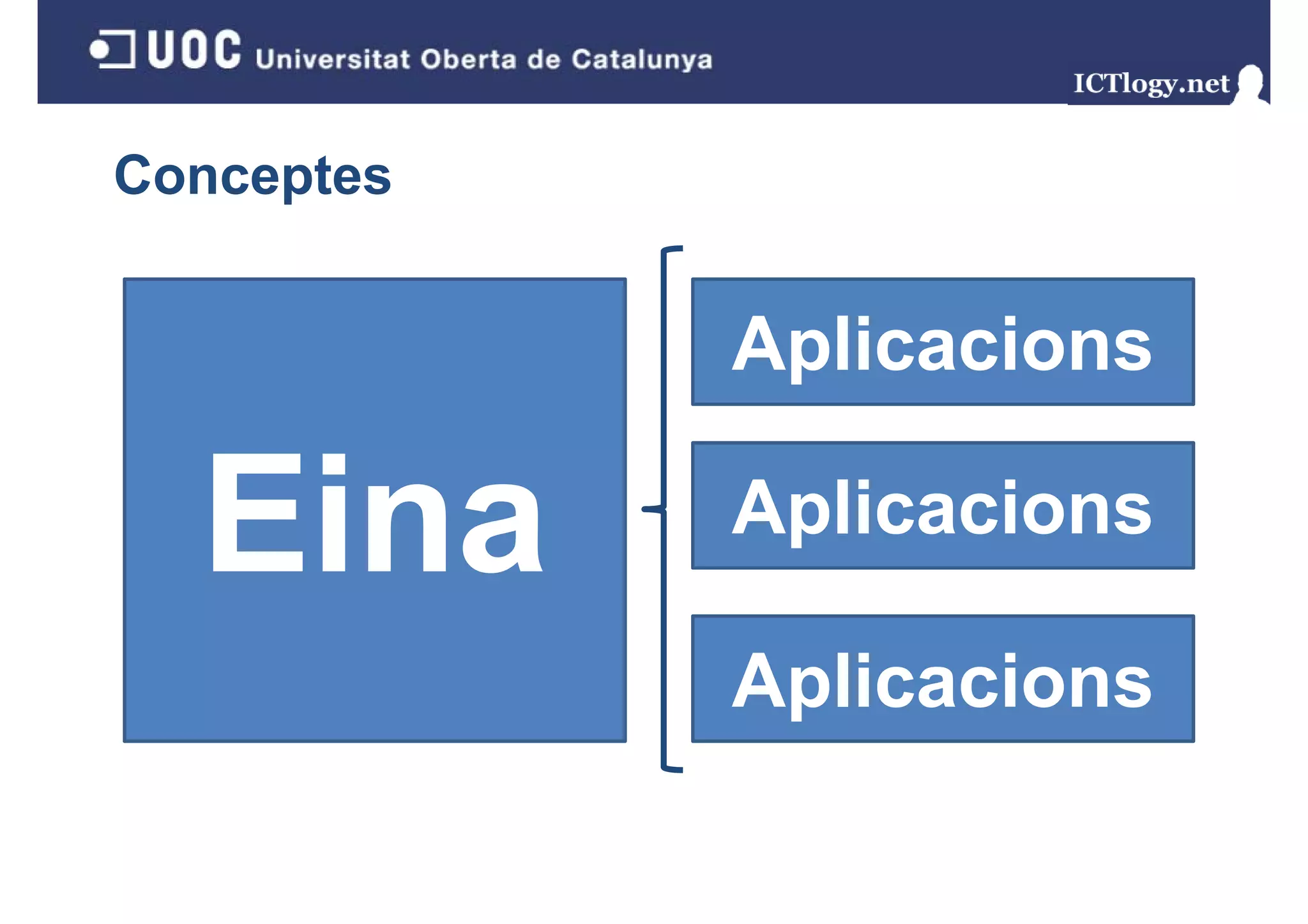 UOC Universitat Oberta de Catalunya

ICTlogy.net

Conceptes

Eina

Aplicacions

Aplicacions

Aplicacions